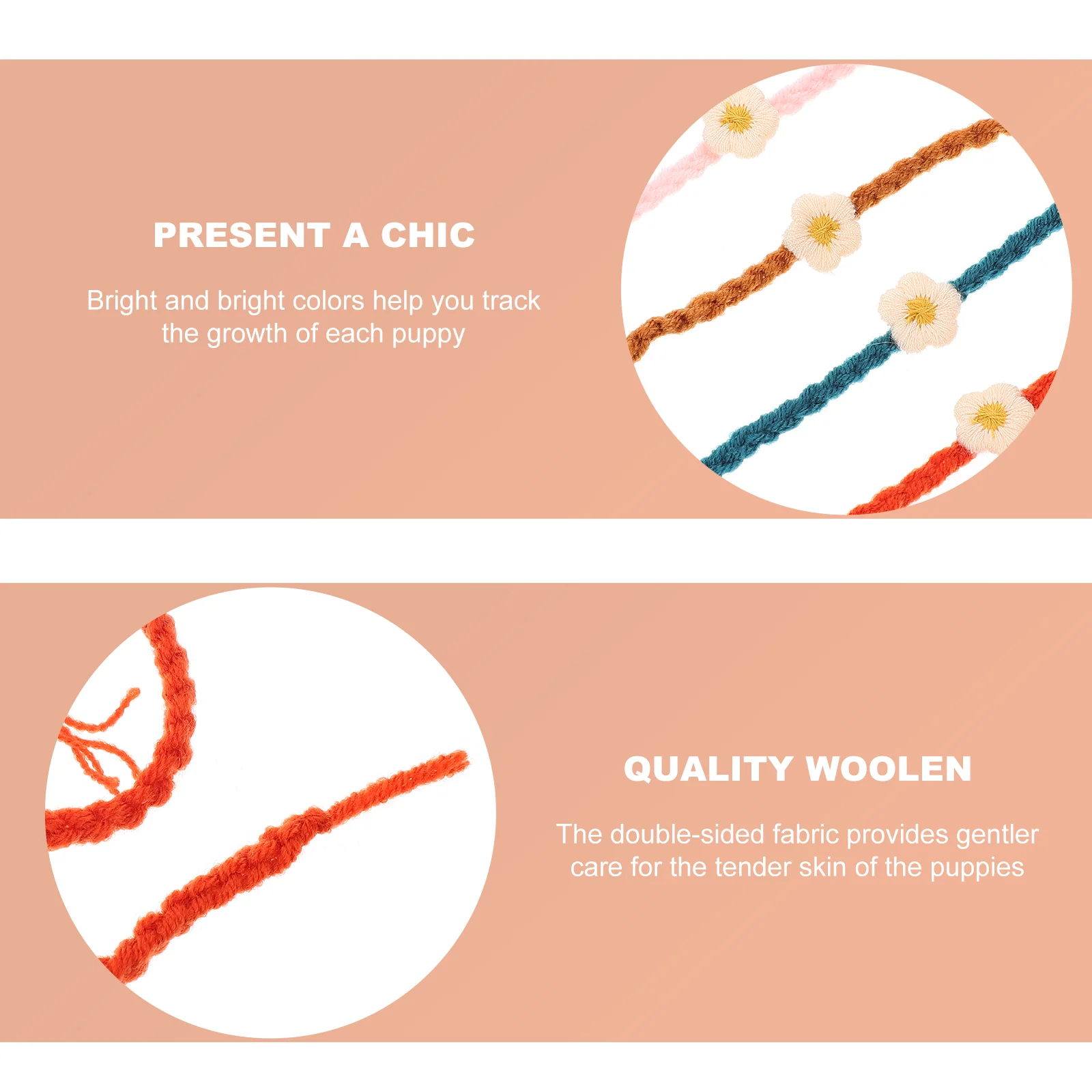 PRESENT A CHIC

Bright and bright colors help you track the growth of each puppy

QUALITY WOOLEN

The double-sided fabric provides gentler care for the tender skin of the puppies